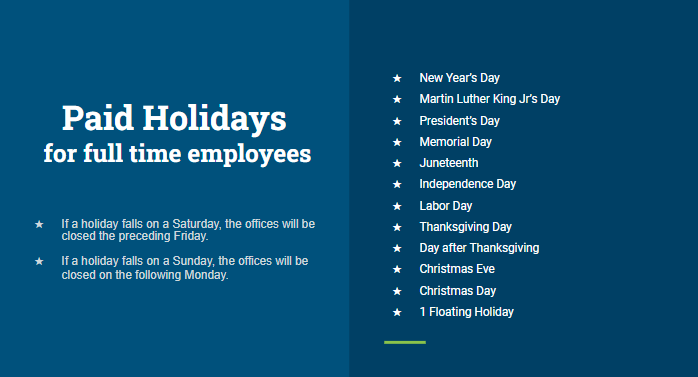 Paid Holidays
for full time employees

★ If a holiday falls on a Saturday, the offices will be closed the preceding Friday.

★ If a holiday falls on a Sunday, the offices will be closed on the following Monday.

★ New Year's Day
★ Martin Luther King Jr's Day
★ President's Day
★ Memorial Day
★ Juneteenth
★ Independence Day
★ Labor Day
★ Thanksgiving Day
★ Day after Thanksgiving
★ Christmas Eve
★ Christmas Day
★ 1 Floating Holiday